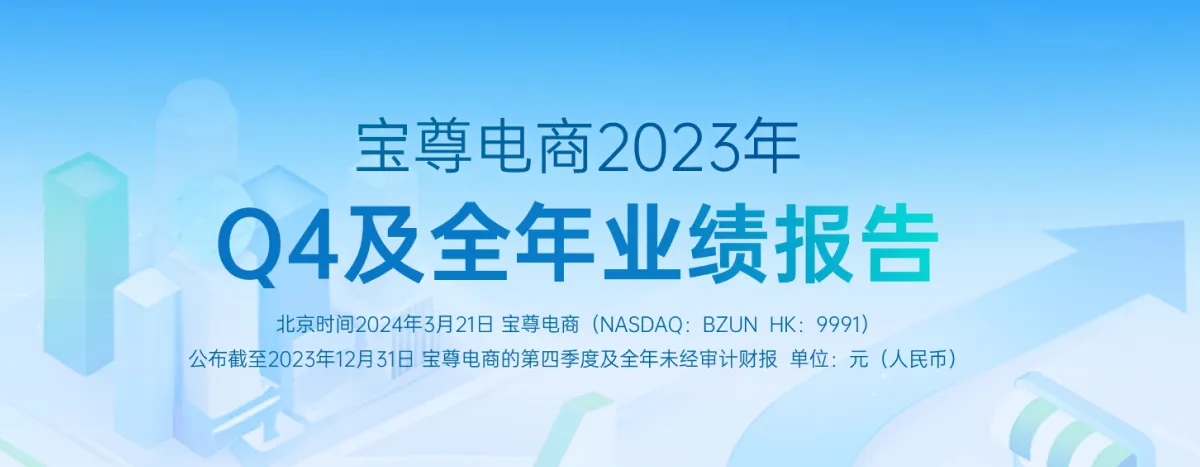 宝尊电商2023年
Q4及全年业绩报告

北京时间2024年3月21日 宝尊电商（NASDAQ：BZUN HK：9991）
公布截至2023年12月31日 宝尊电商的第四季度及全年未经审计财报 单位：元（人民币）